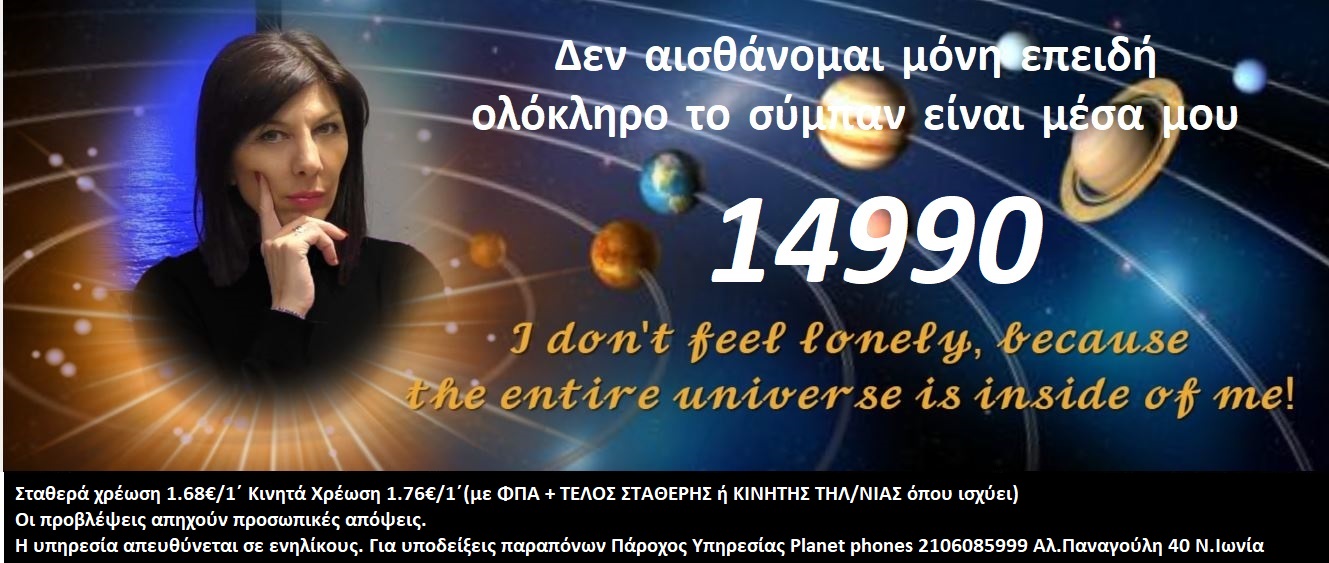 Δεν αισθάνομαι μόνη επειδή ολόκληρο το σύμπαν είναι μέσα μου

14990

I don't feel lonely, because the entire universe is inside of me!

Σταθερά χρέωση 1.68€/1΄ Κινητά Χρέωση 1.76€/1΄(με ΦΠΑ + ΤΕΛΟΣ ΣΤΑΘΕΡΗΣ ή ΚΙΝΗΤΗΣ ΤΗΛ/ΝΙΑΣ όπου ισχύει)
Οι προβλέψεις απηχούν προσωπικές απόψεις.
Η υπηρεσία απευθύνεται σε ενηλίκους. Για υποδείξεις παραπόνων Πάροχος Υπηρεσίας Planet phones 2106085999 Αλ.Παναγούλη 40 Ν.Ιωνία